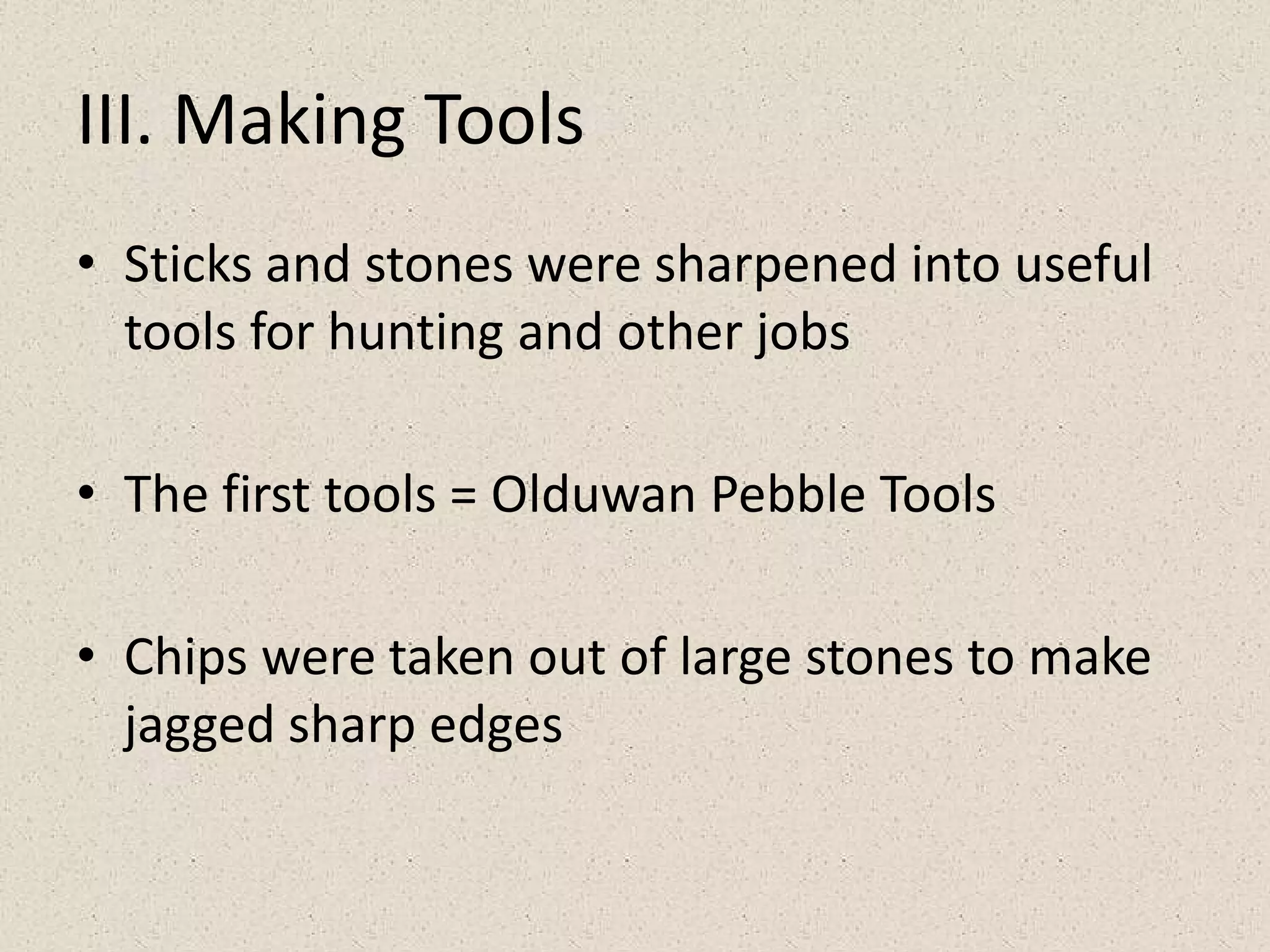 III. Making Tools

• Sticks and stones were sharpened into useful tools for hunting and other jobs

• The first tools = Olduwan Pebble Tools

• Chips were taken out of large stones to make jagged sharp edges